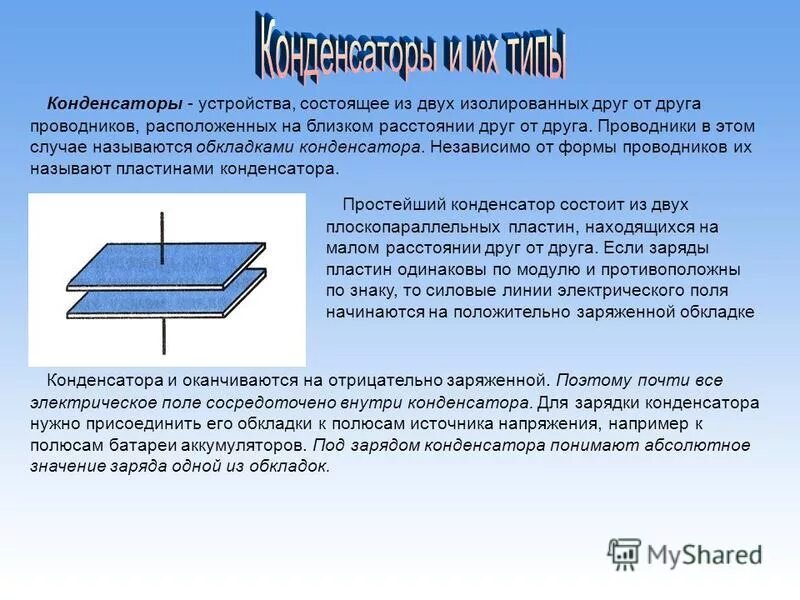 Конденсаторы и их типы

Конденсаторы - устройства, состоящее из двух изолированных друг от друга проводников, расположенных на близком расстоянии друг от друга. Проводники в этом случае называются обкладками конденсатора. Независимо от формы проводников их называют пластинами конденсатора.

Простейший конденсатор состоит из двух плоскопараллельных пластин, находящихся на малом расстоянии друг от друга. Если заряды пластин одинаковы по модулю и противоположны по знаку, то силовые линии электрического поля начинаются на положительно заряженной обкладке

Конденсатора и оканчиваются на отрицательно заряженной. Поэтому почти все электрическое поле сосредоточено внутри конденсатора. Для зарядки конденсатора нужно присоединить его обкладки к полюсам источника напряжения, например к полюсам батареи аккумуляторов. Под зарядом конденсатора понимают абсолютное значение заряда одной из обкладок.

MyShared